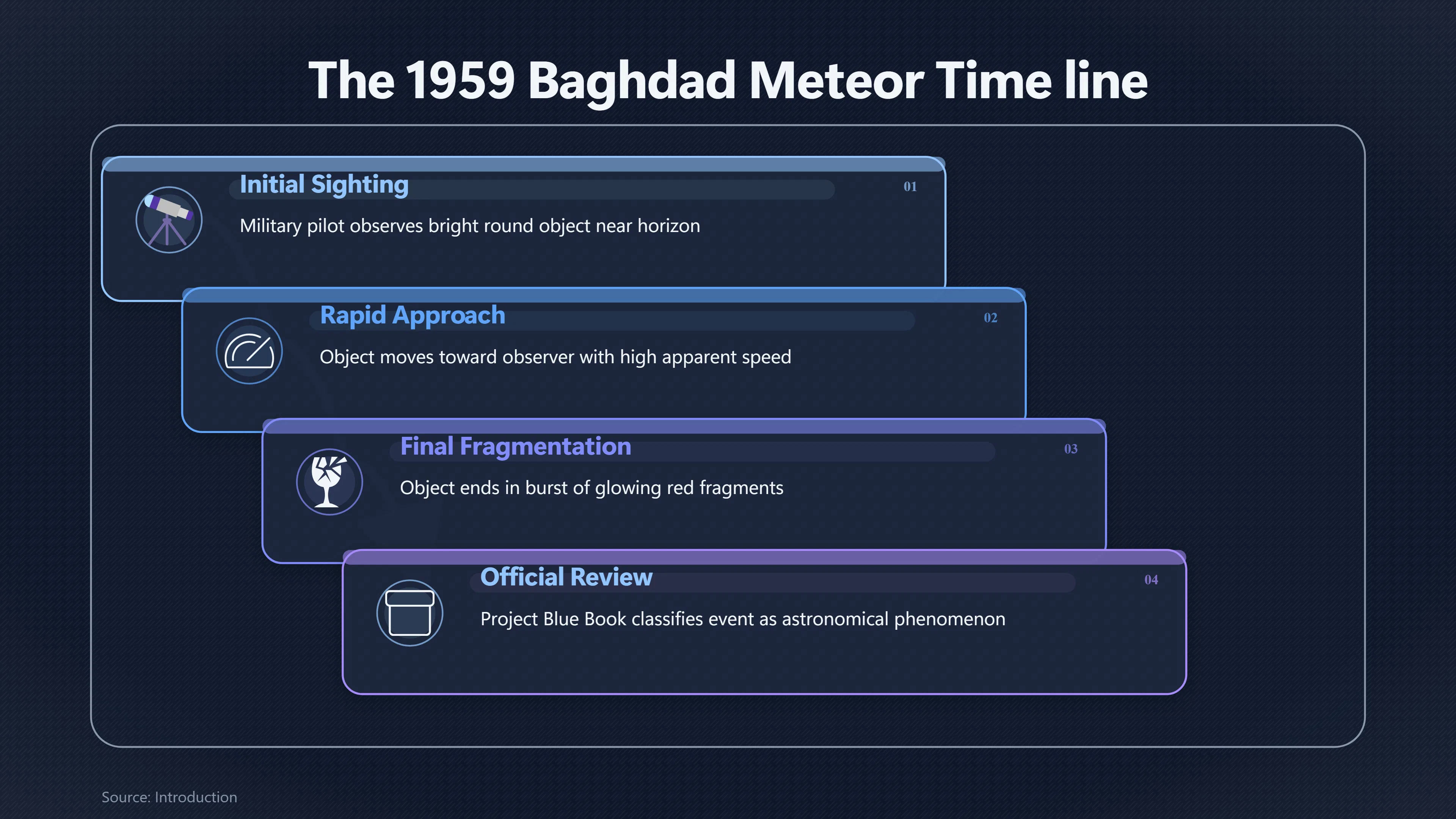 The 1959 Baghdad Meteor Time line

Initial Sighting

01

Military pilot observes bright round object near horizon

Rapid Approach

02

Object moves toward observer with high apparent speed

Final Fragmentation

03

Object ends in burst of glowing red fragments

Official Review

04

Project Blue Book classifies event as astronomical phenomenon

Source: Introduction